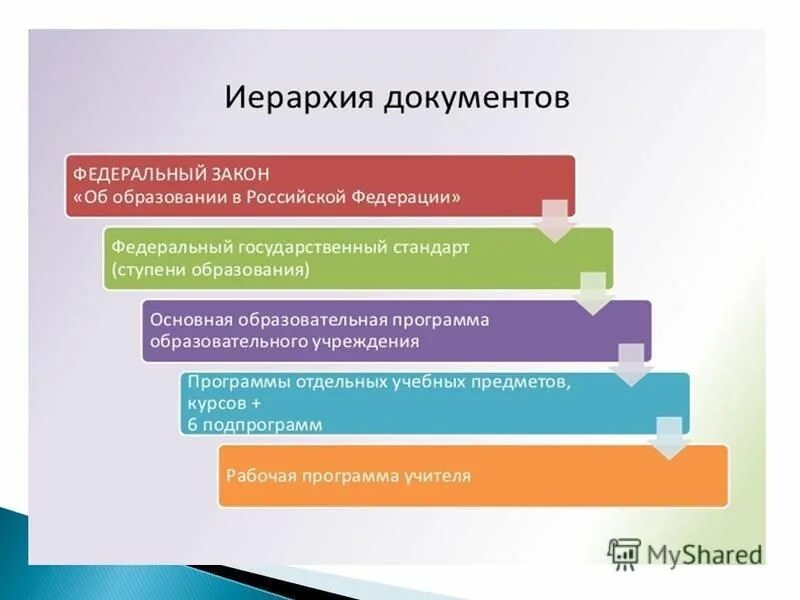 Иерархия документов

ФЕДЕРАЛЬНЫЙ ЗАКОН
«Об образовании в Российской Федерации»

Федеральный государственный стандарт
(ступени образования)

Основная образовательная программа
образовательного учреждения

Программы отдельных учебных предметов,
курсов +
6 подпрограмм

Рабочая программа учителя

MyShared